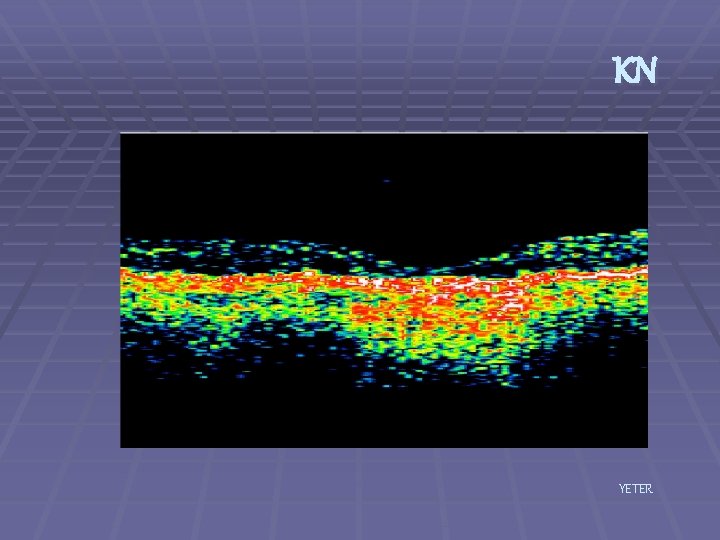 KN

YETER